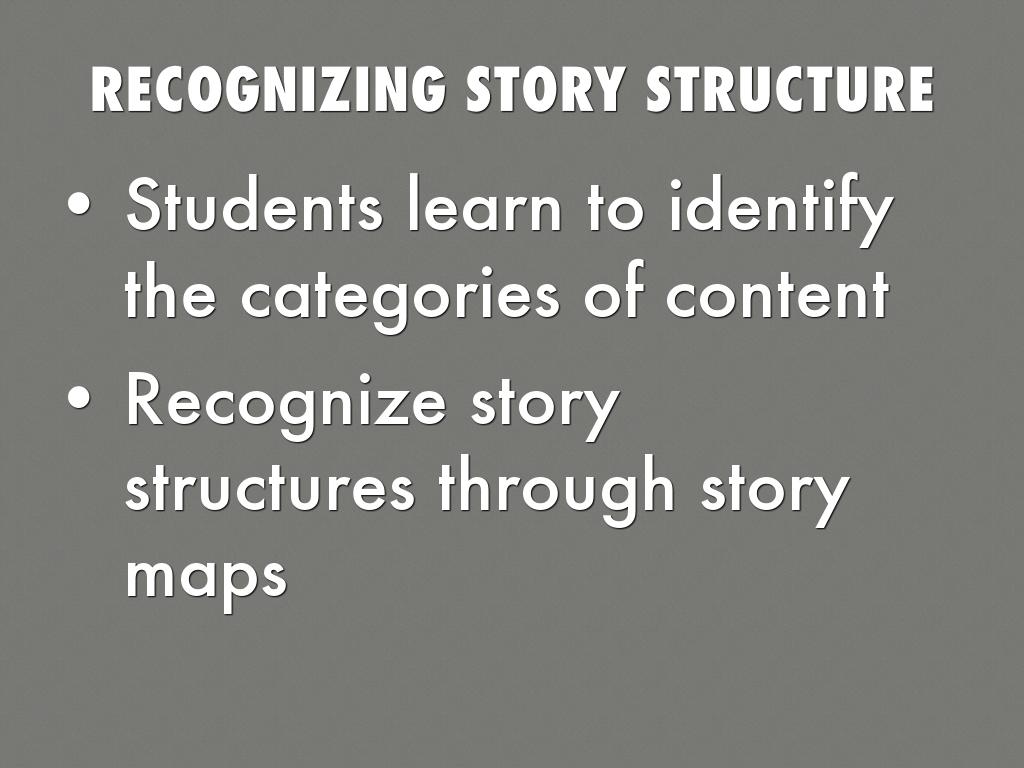 RECOGNIZING STORY STRUCTURE

• Students learn to identify the categories of content

• Recognize story structures through story maps